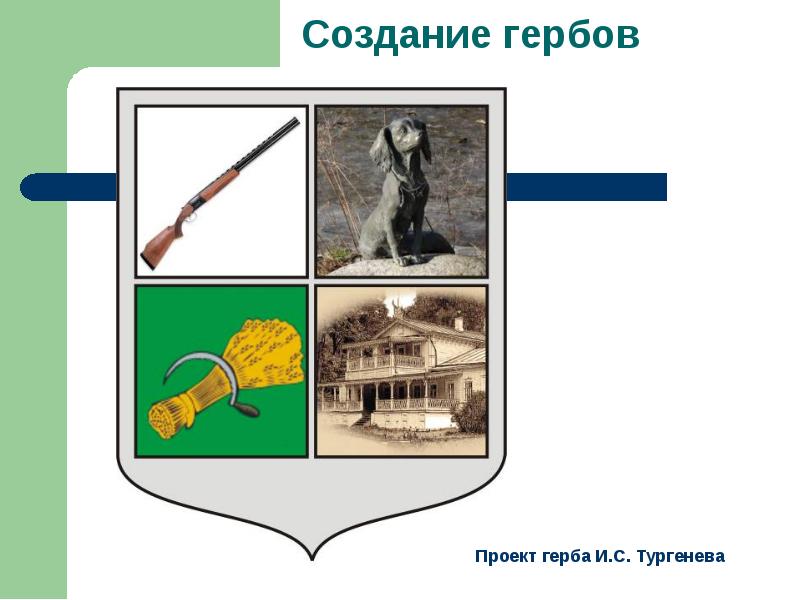 Создание гербов

Проект герба И.С. Тургенева